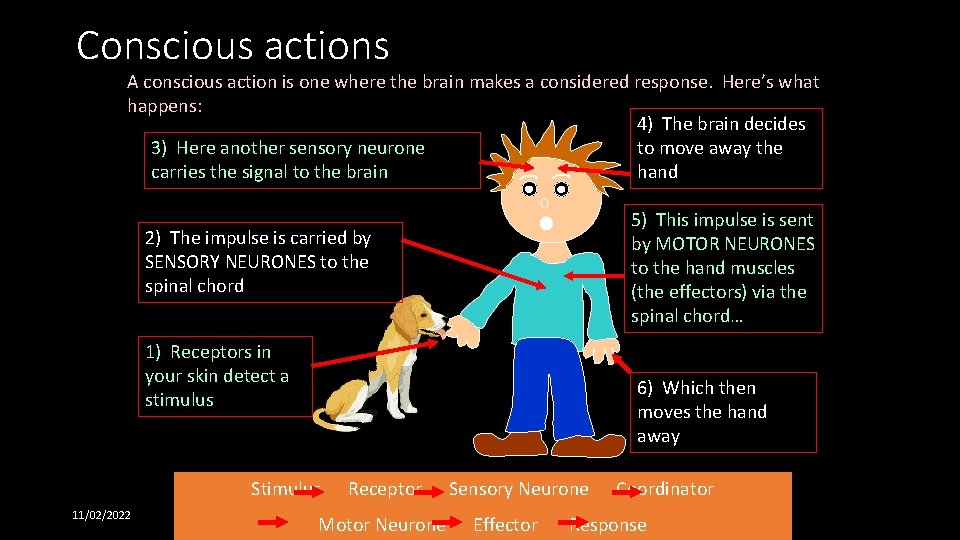 Conscious actions

A conscious action is one where the brain makes a considered response. Here's what happens:

3) Here another sensory neurone carries the signal to the brain

4) The brain decides to move away the hand

2) The impulse is carried by SENSORY NEURONES to the spinal chord

5) This impulse is sent by MOTOR NEURONES to the hand muscles (the effectors) via the spinal chord…

1) Receptors in your skin detect a stimulus

6) Which then moves the hand away

Stimulus Receptor Sensory Neurone Coordinator Motor Neurone Effector Response

11/02/2022